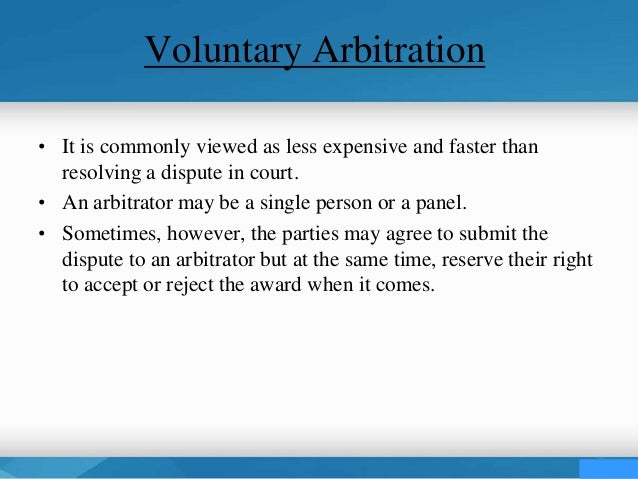 Voluntary Arbitration

• It is commonly viewed as less expensive and faster than resolving a dispute in court.

• An arbitrator may be a single person or a panel.

• Sometimes, however, the parties may agree to submit the dispute to an arbitrator but at the same time, reserve their right to accept or reject the award when it comes.